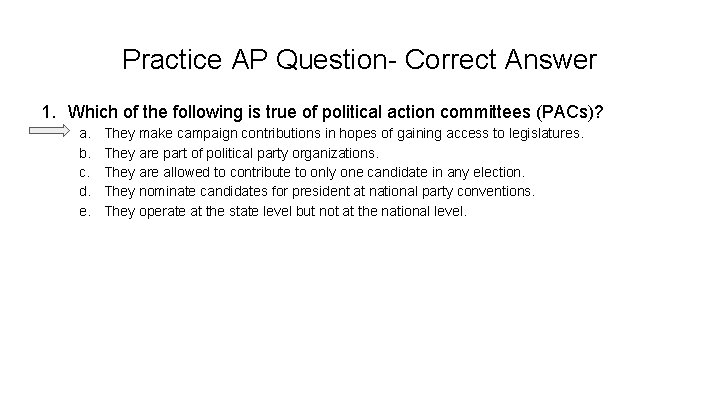 Practice AP Question- Correct Answer

1. Which of the following is true of political action committees (PACs)?

a. They make campaign contributions in hopes of gaining access to legislatures.
b. They are part of political party organizations.
c. They are allowed to contribute to only one candidate in any election.
d. They nominate candidates for president at national party conventions.
e. They operate at the state level but not at the national level.